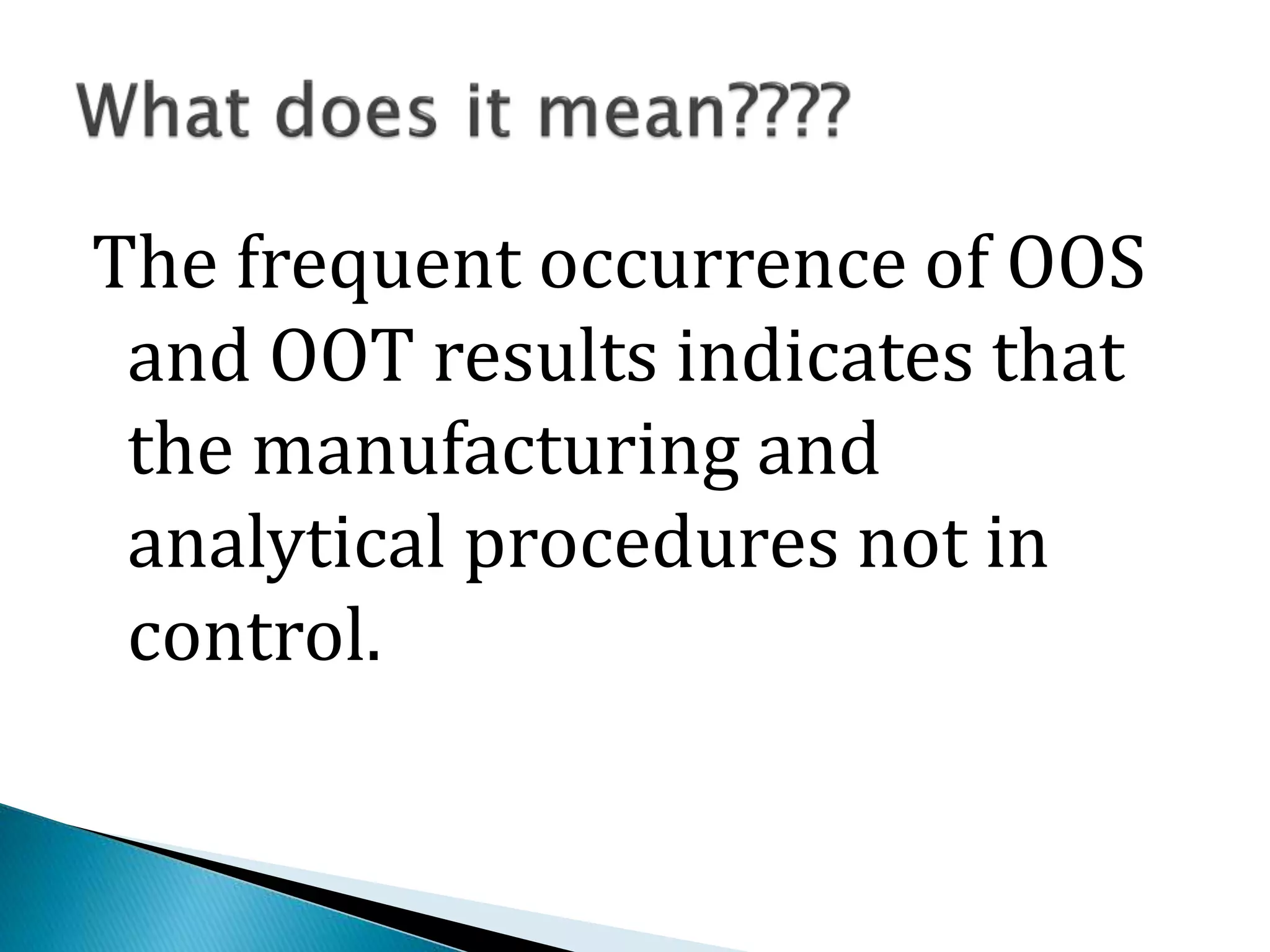 What does it mean????

The frequent occurrence of OOS and OOT results indicates that the manufacturing and analytical procedures not in control.